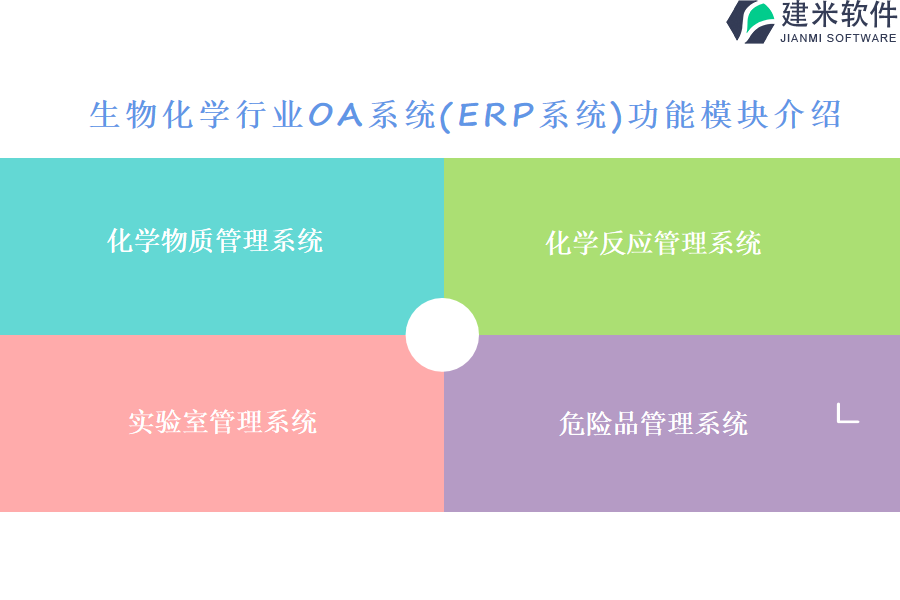 建米软件
JIANMI SOFTWARE

生物化学行业OA系统(ERP系统)功能模块介绍

化学物质管理系统

化学反应管理系统

实验室管理系统

危险品管理系统